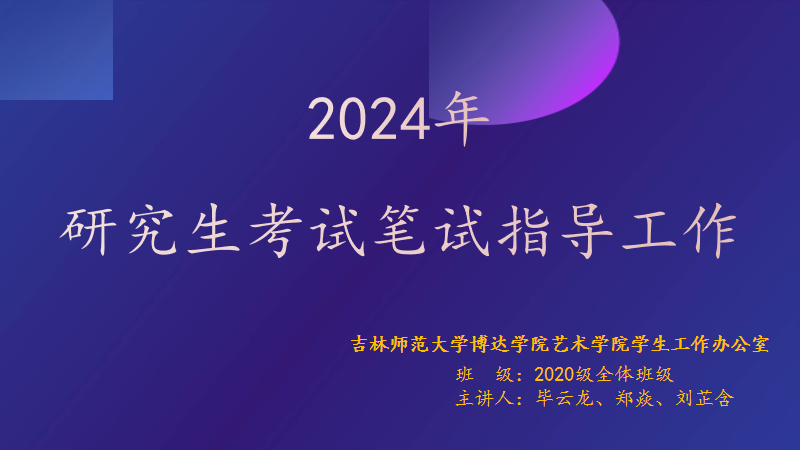 2024年

研究生考试笔试指导工作

吉林师范大学博达学院艺术学院学生工作办公室

班　级：2020级全体班级

主讲人：毕云龙、郑焱、刘芷含